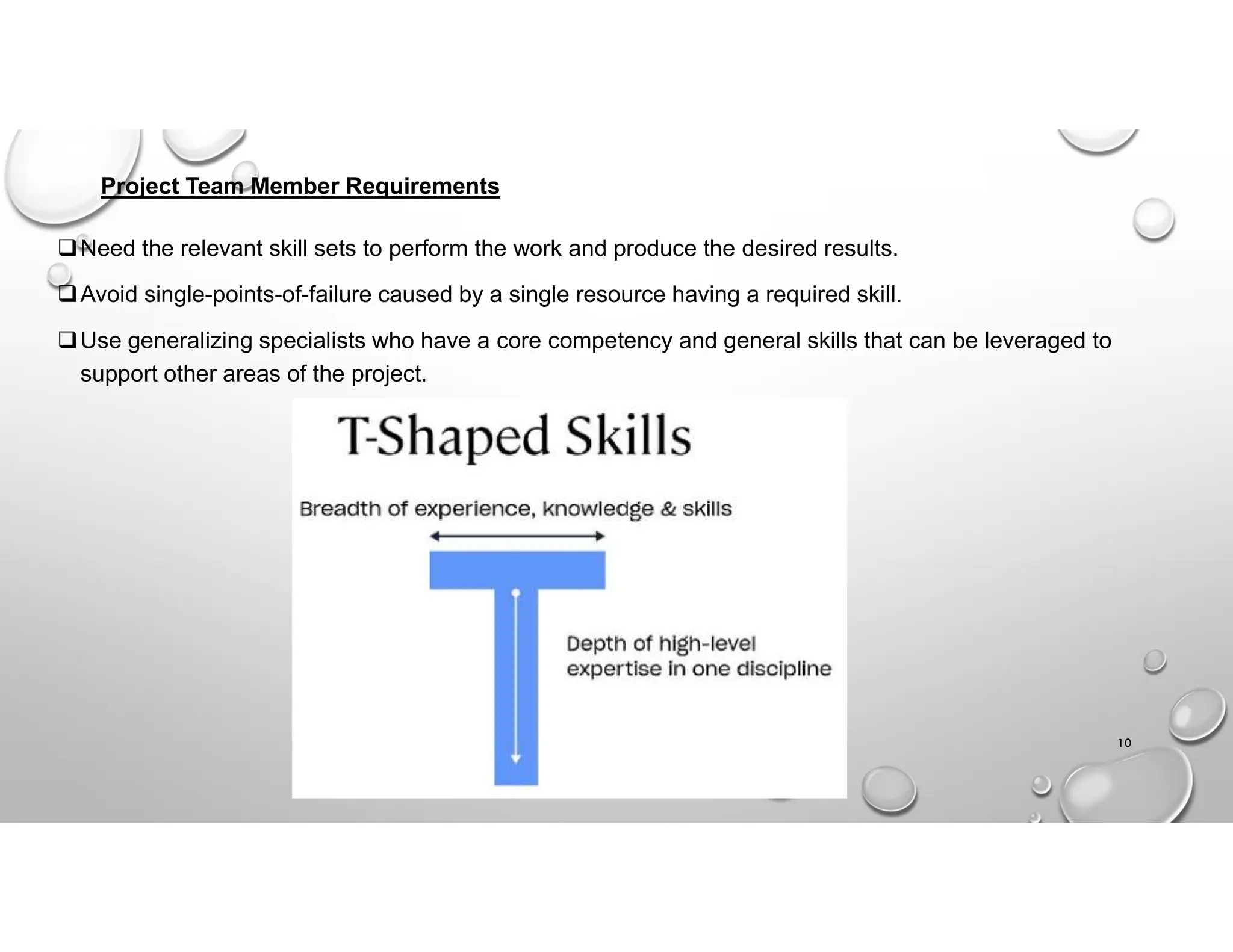 Project Team Member Requirements

❑ Need the relevant skill sets to perform the work and produce the desired results.

❑ Avoid single-points-of-failure caused by a single resource having a required skill.

❑ Use generalizing specialists who have a core competency and general skills that can be leveraged to support other areas of the project.

T-Shaped Skills

Breadth of experience, knowledge & skills

Depth of high-level expertise in one discipline

10